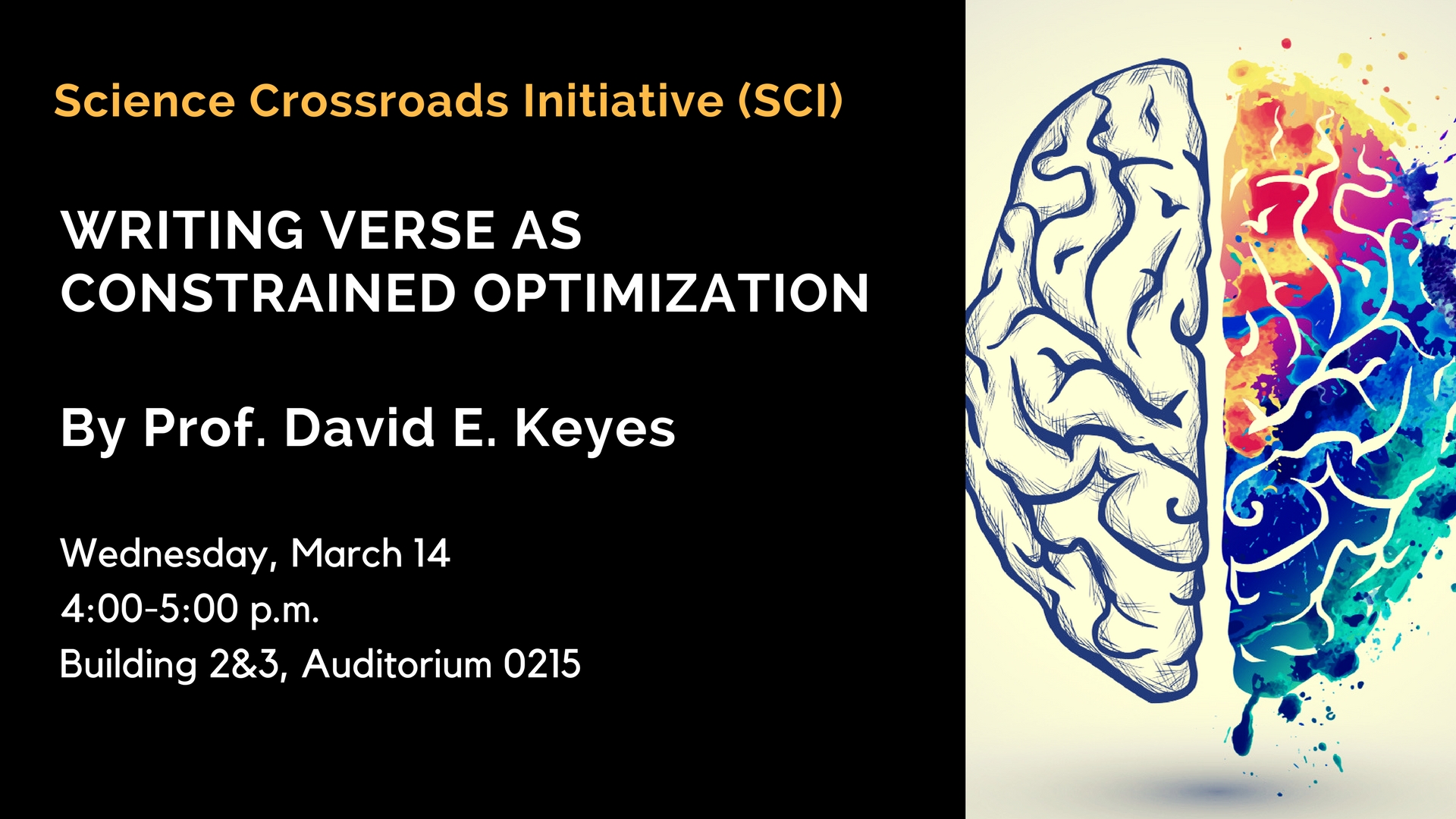 Science Crossroads Initiative (SCI)

WRITING VERSE AS CONSTRAINED OPTIMIZATION

By Prof. David E. Keyes

Wednesday, March 14
4:00-5:00 p.m.
Building 2&3, Auditorium 0215